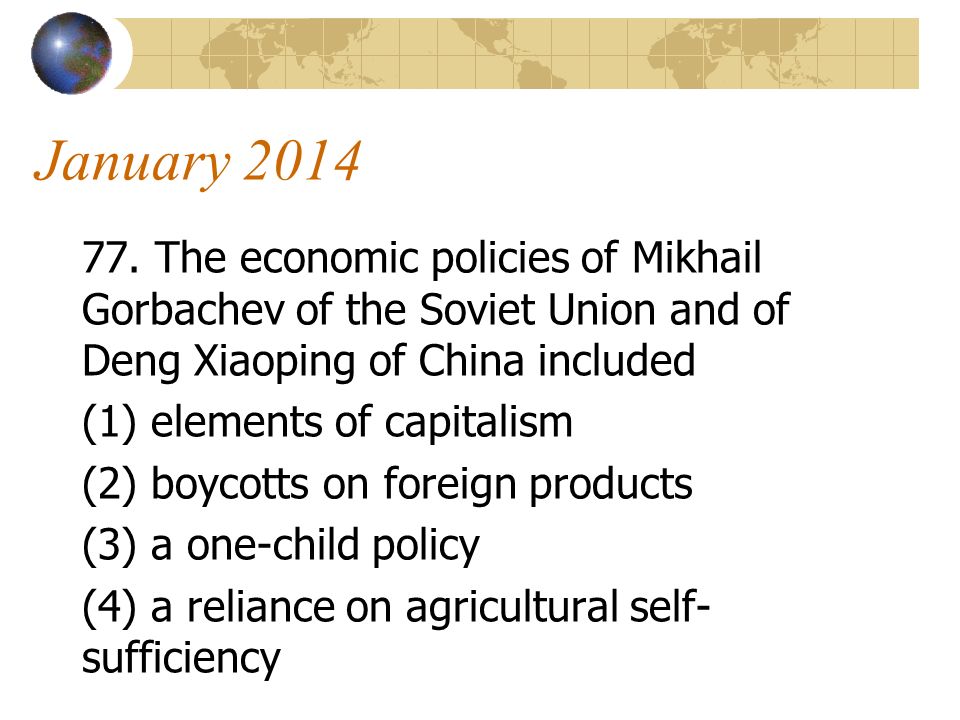 January 2014

77. The economic policies of Mikhail Gorbachev of the Soviet Union and of Deng Xiaoping of China included

(1) elements of capitalism

(2) boycotts on foreign products

(3) a one-child policy

(4) a reliance on agricultural self-sufficiency